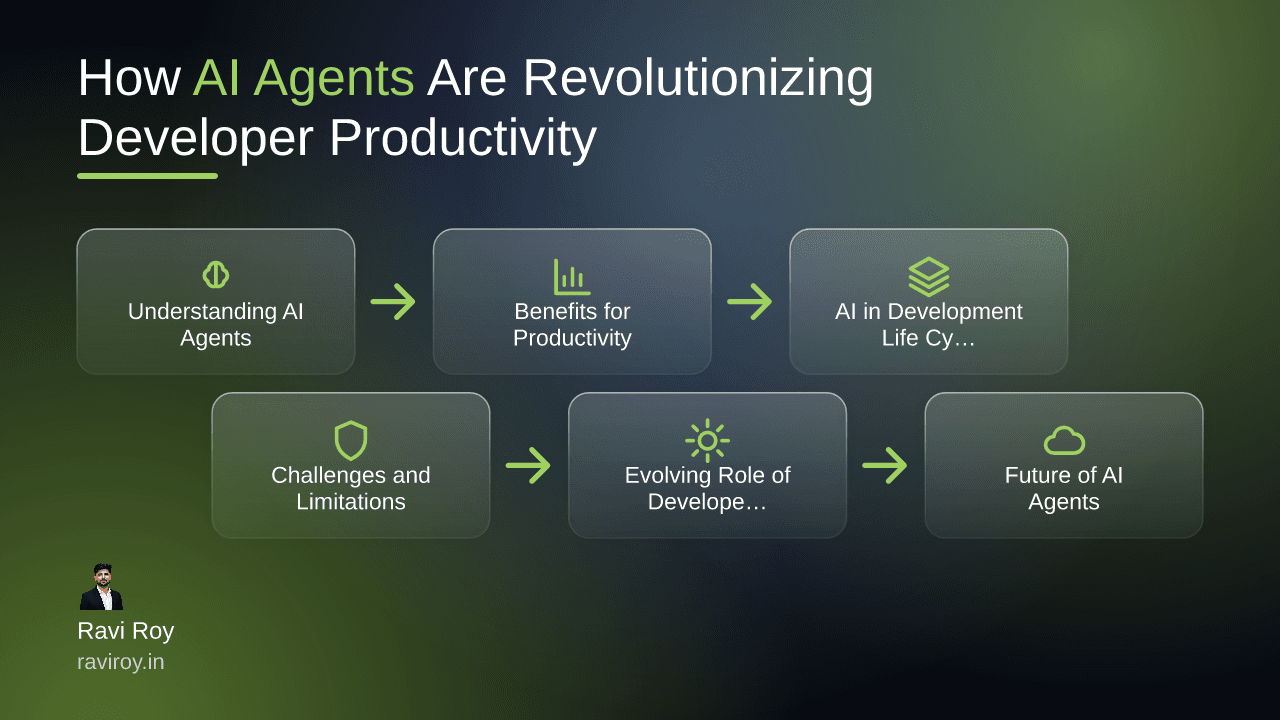 How AI Agents Are Revolutionizing Developer Productivity

Understanding AI Agents

Benefits for Productivity

AI in Development Life Cy…

Challenges and Limitations

Evolving Role of Develope…

Future of AI Agents

Ravi Roy
raviroy.in